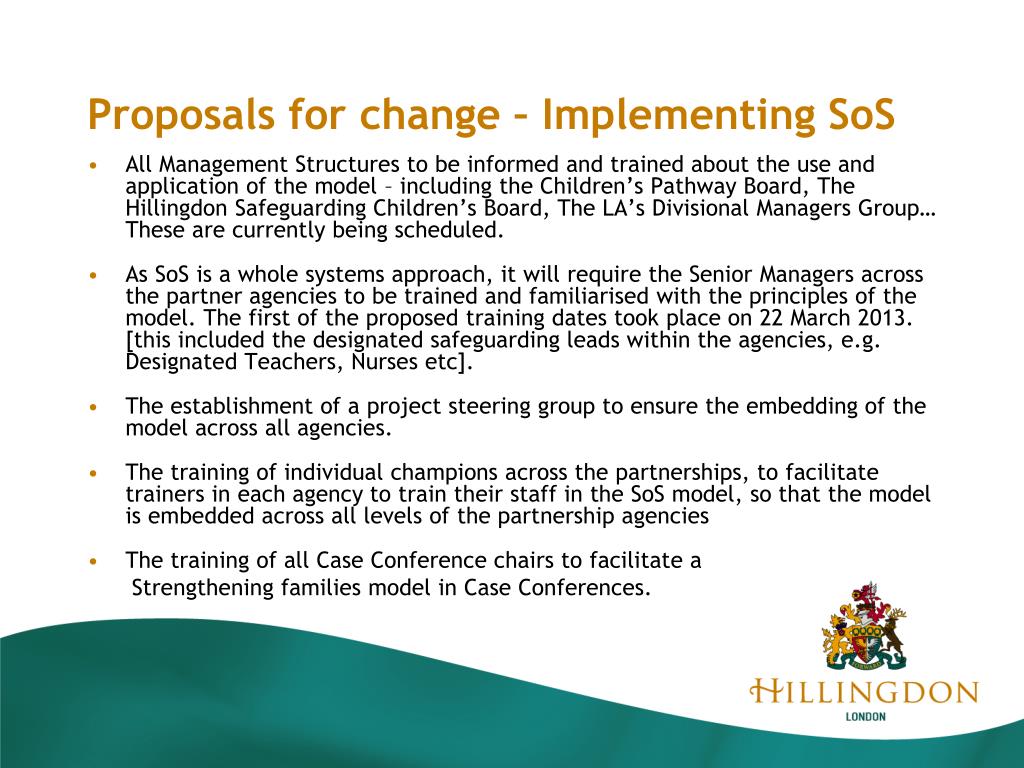 Proposals for change – Implementing SoS

• All Management Structures to be informed and trained about the use and application of the model – including the Children's Pathway Board, The Hillingdon Safeguarding Children's Board, The LA's Divisional Managers Group… These are currently being scheduled.

• As SoS is a whole systems approach, it will require the Senior Managers across the partner agencies to be trained and familiarised with the principles of the model. The first of the proposed training dates took place on 22 March 2013. [this included the designated safeguarding leads within the agencies, e.g. Designated Teachers, Nurses etc].

• The establishment of a project steering group to ensure the embedding of the model across all agencies.

• The training of individual champions across the partnerships, to facilitate trainers in each agency to train their staff in the SoS model, so that the model is embedded across all levels of the partnership agencies

• The training of all Case Conference chairs to facilitate a Strengthening families model in Case Conferences.

HILLINGDON
LONDON